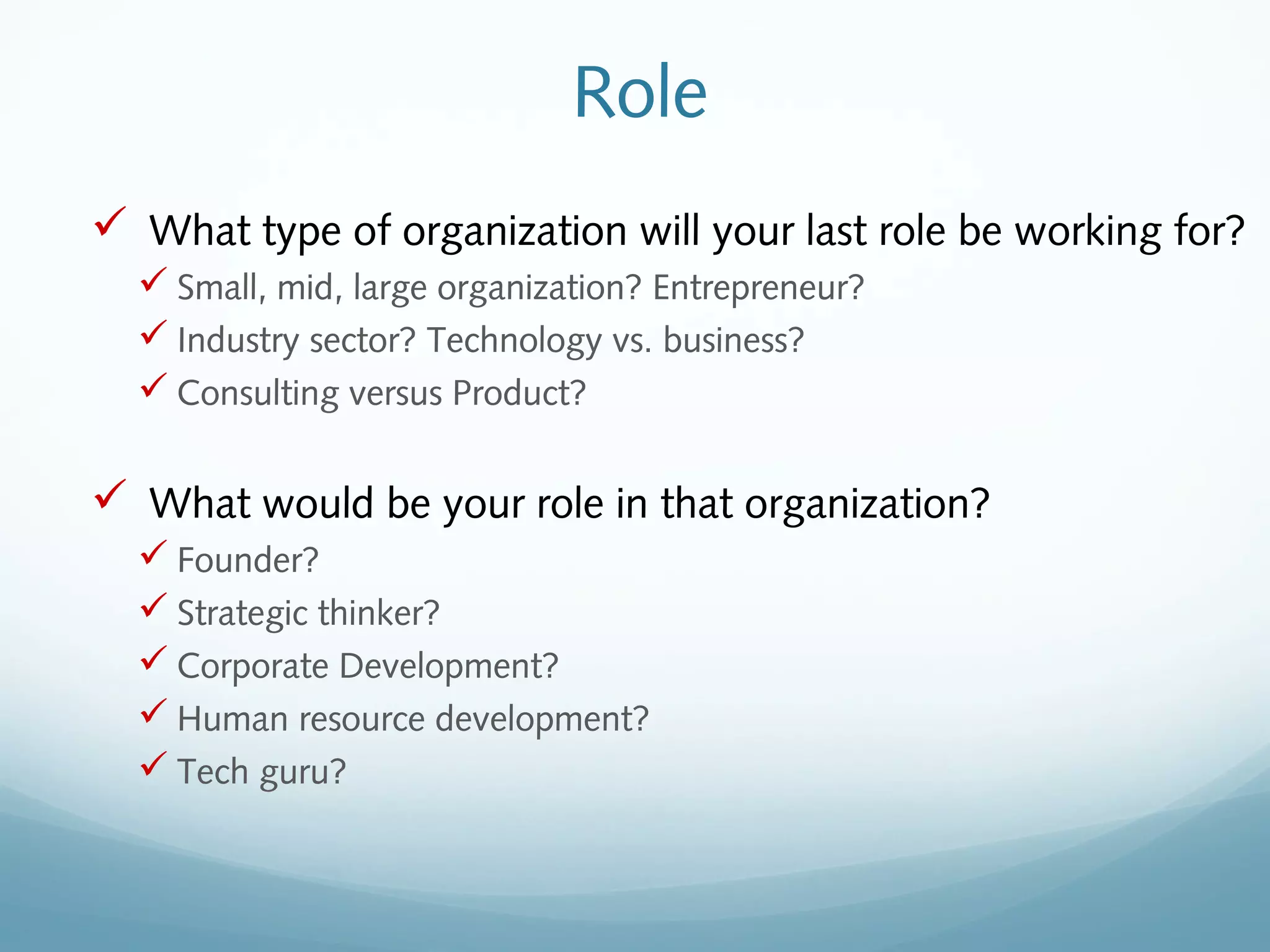 Role

✓ What type of organization will your last role be working for?

✓ Small, mid, large organization? Entrepreneur?

✓ Industry sector? Technology vs. business?

✓ Consulting versus Product?

✓ What would be your role in that organization?

✓ Founder?

✓ Strategic thinker?

✓ Corporate Development?

✓ Human resource development?

✓ Tech guru?